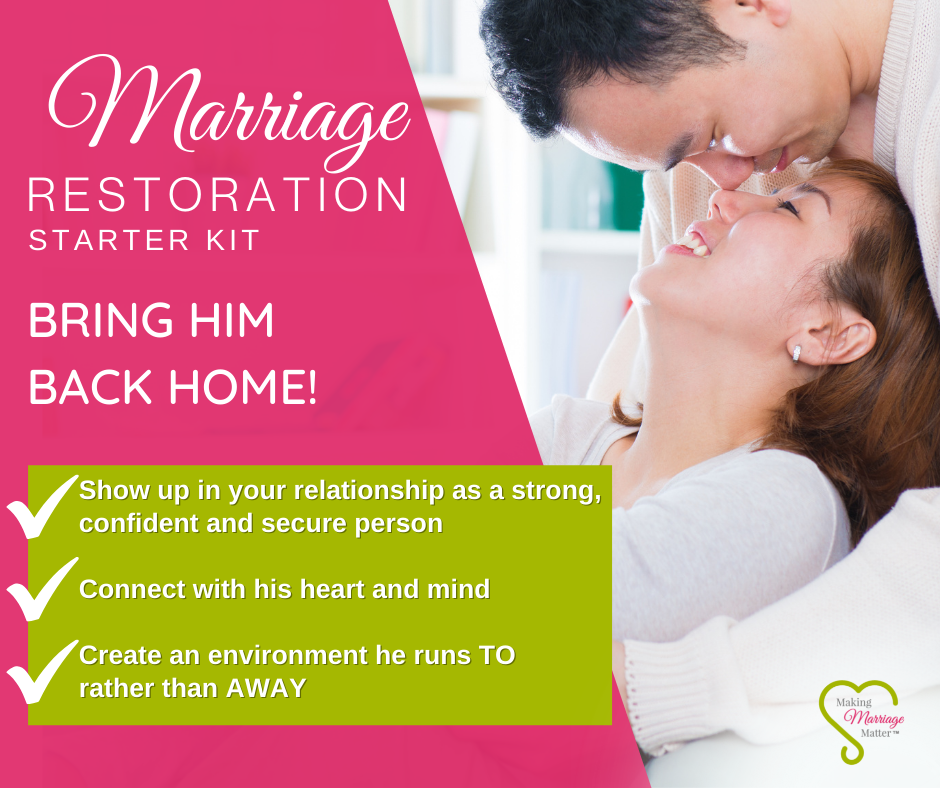 Marriage
RESTORATION
STARTER KIT

BRING HIM BACK HOME!

Show up in your relationship as a strong, confident and secure person

Connect with his heart and mind

Create an environment he runs TO rather than AWAY

Making Marriage Matter™